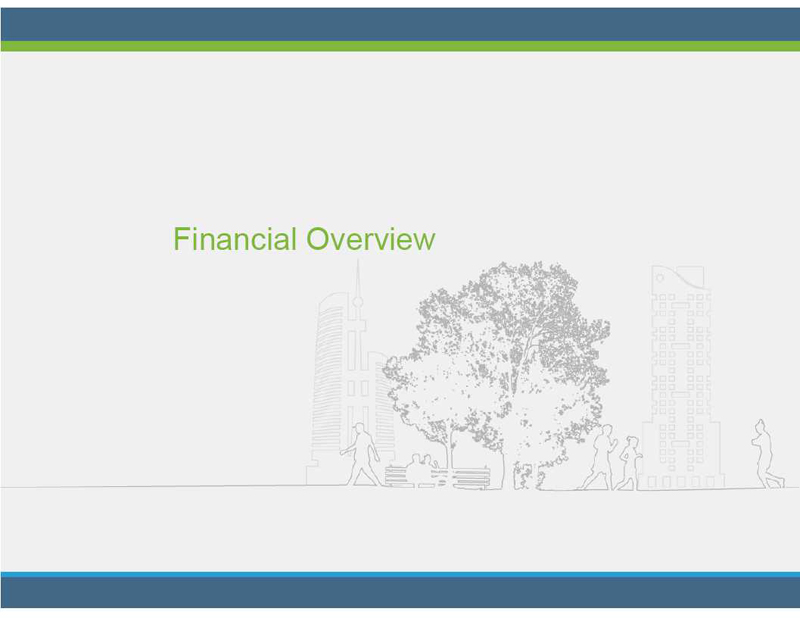 Financial Overview